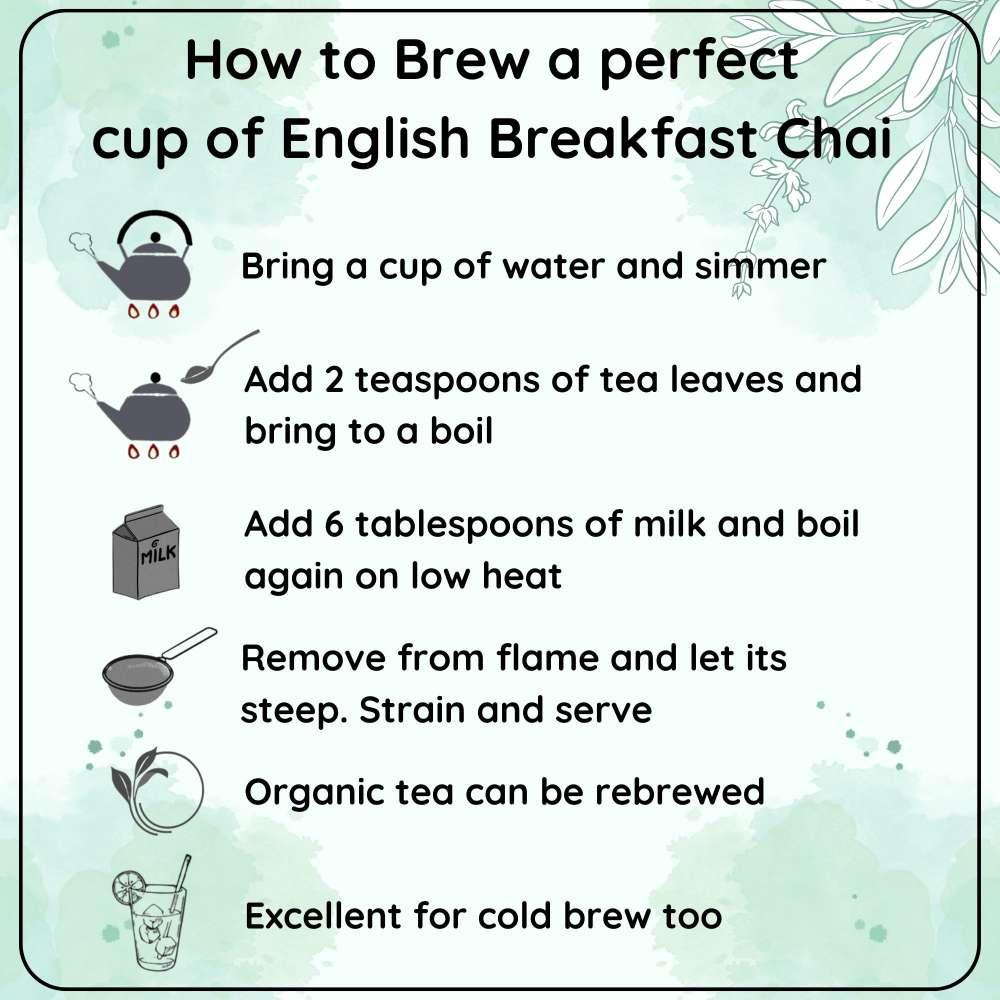 How to Brew a perfect cup of English Breakfast Chai

Bring a cup of water and simmer

Add 2 teaspoons of tea leaves and bring to a boil

MILK

Add 6 tablespoons of milk and boil again on low heat

Remove from flame and let its steep. Strain and serve

Organic tea can be rebrewed

Excellent for cold brew too